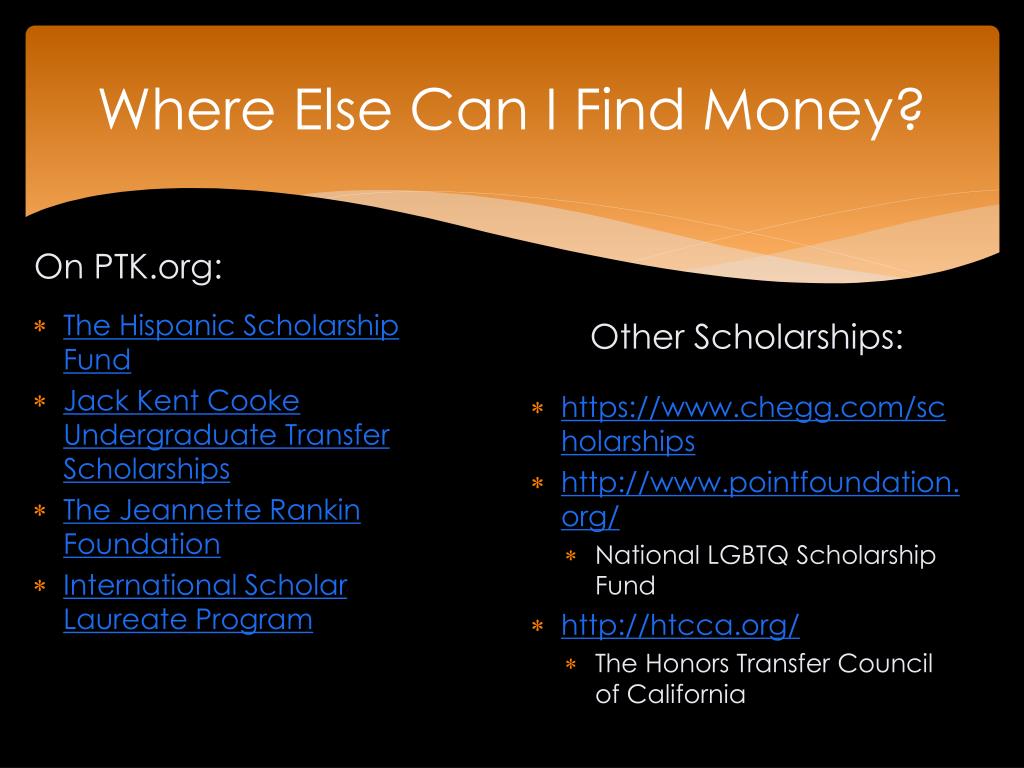 Where Else Can I Find Money?

On PTK.org:

* The Hispanic Scholarship Fund
* Jack Kent Cooke Undergraduate Transfer Scholarships
* The Jeannette Rankin Foundation
* International Scholar Laureate Program

Other Scholarships:

* https://www.chegg.com/scholarships
* http://www.pointfoundation.org/
  * National LGBTQ Scholarship Fund
* http://htcca.org/
  * The Honors Transfer Council of California